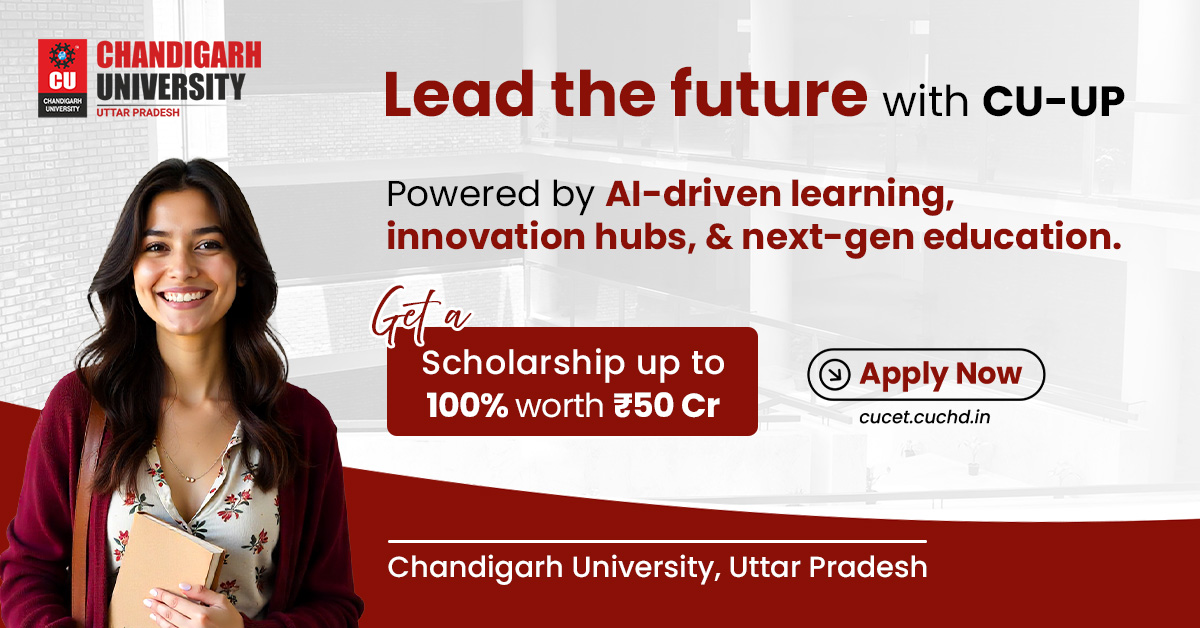 CU CHANDIGARH UNIVERSITY

CHANDIGARH UNIVERSITY
UTTAR PRADESH

Lead the future with CU-UP

Powered by AI-driven learning, innovation hubs, & next-gen education.

Get a
Scholarship up to 100% worth ₹50 Cr

Apply Now
cucet.cuchd.in

Chandigarh University, Uttar Pradesh